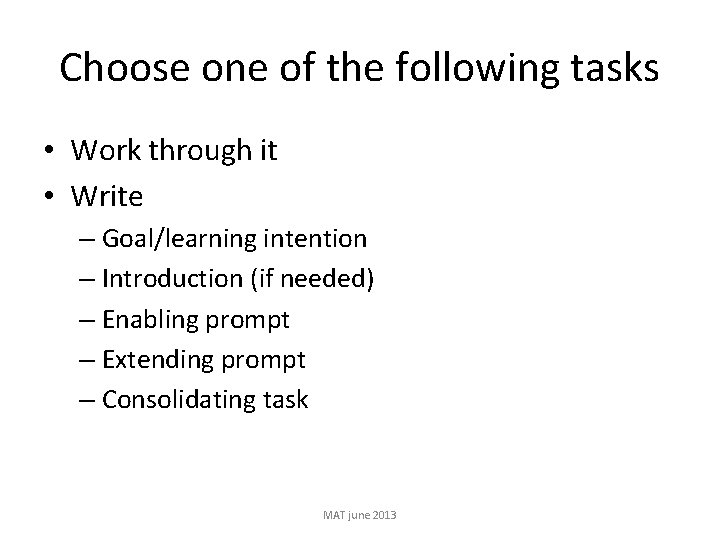 Choose one of the following tasks

• Work through it
• Write
– Goal/learning intention
– Introduction (if needed)
– Enabling prompt
– Extending prompt
– Consolidating task

MAT june 2013